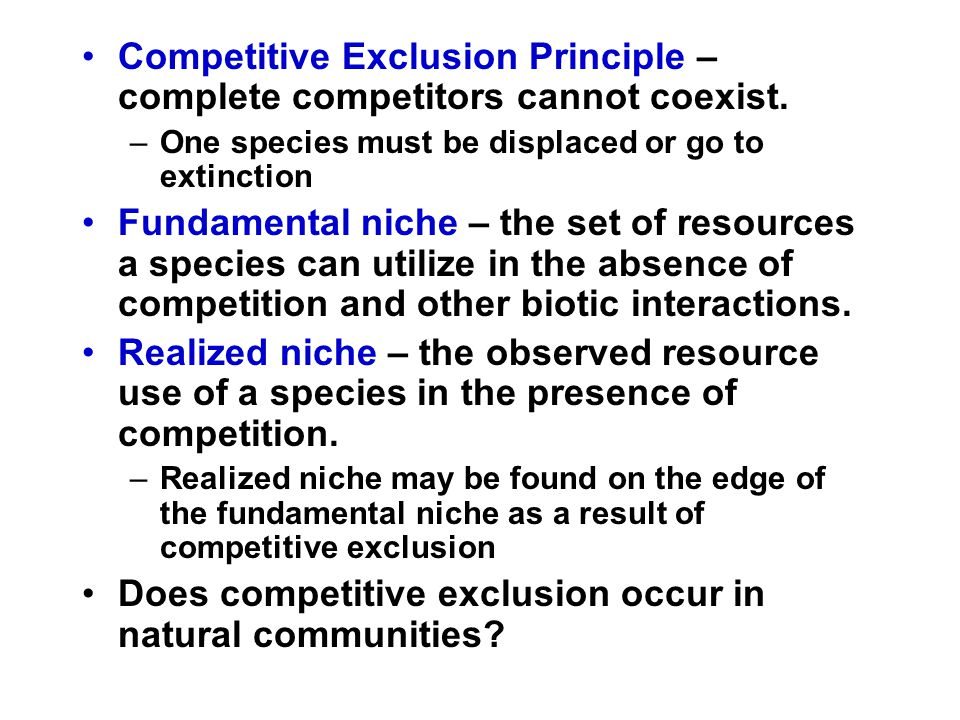 • Competitive Exclusion Principle – complete competitors cannot coexist.
– One species must be displaced or go to extinction

• Fundamental niche – the set of resources a species can utilize in the absence of competition and other biotic interactions.

• Realized niche – the observed resource use of a species in the presence of competition.
– Realized niche may be found on the edge of the fundamental niche as a result of competitive exclusion

• Does competitive exclusion occur in natural communities?